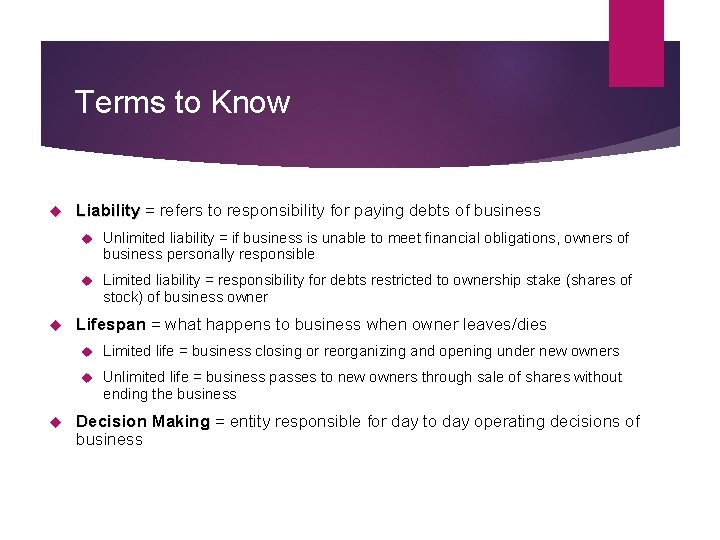 Terms to Know

Liability = refers to responsibility for paying debts of business

Unlimited liability = if business is unable to meet financial obligations, owners of business personally responsible

Limited liability = responsibility for debts restricted to ownership stake (shares of stock) of business owner

Lifespan = what happens to business when owner leaves/dies

Limited life = business closing or reorganizing and opening under new owners

Unlimited life = business passes to new owners through sale of shares without ending the business

Decision Making = entity responsible for day to day operating decisions of business